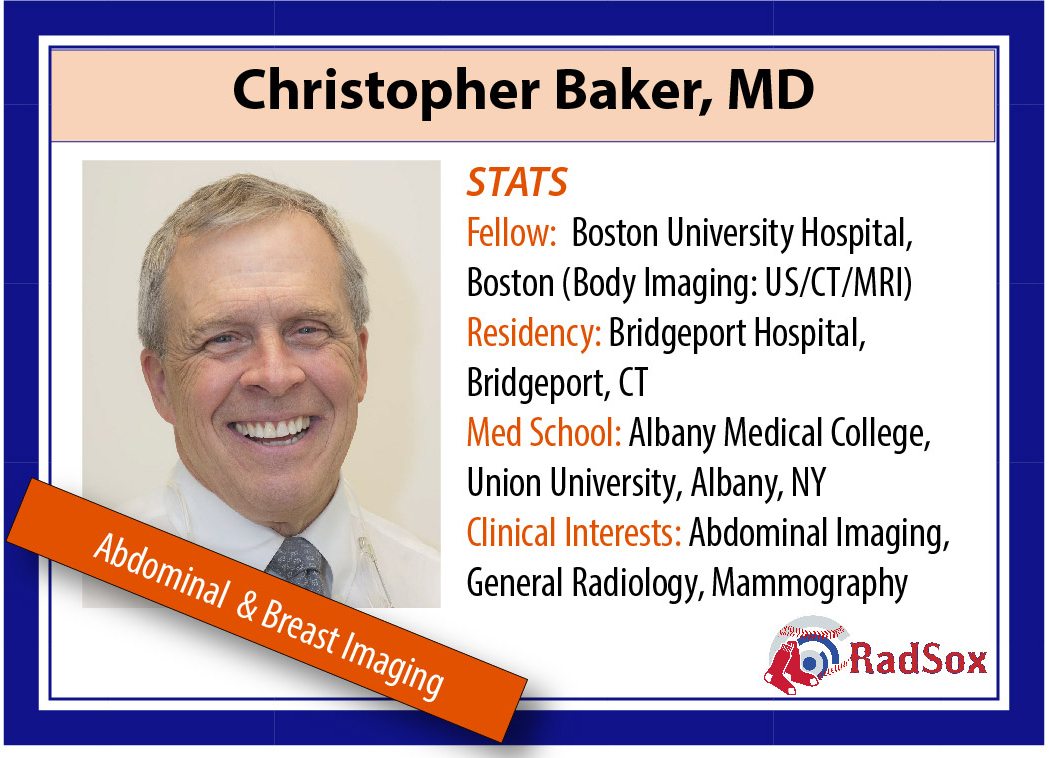 Christopher Baker, MD

STATS
Fellow: Boston University Hospital, Boston (Body Imaging: US/CT/MRI)
Residency: Bridgeport Hospital, Bridgeport, CT
Med School: Albany Medical College, Union University, Albany, NY
Clinical Interests: Abdominal Imaging, General Radiology, Mammography

Abdominal & Breast Imaging

RadSox